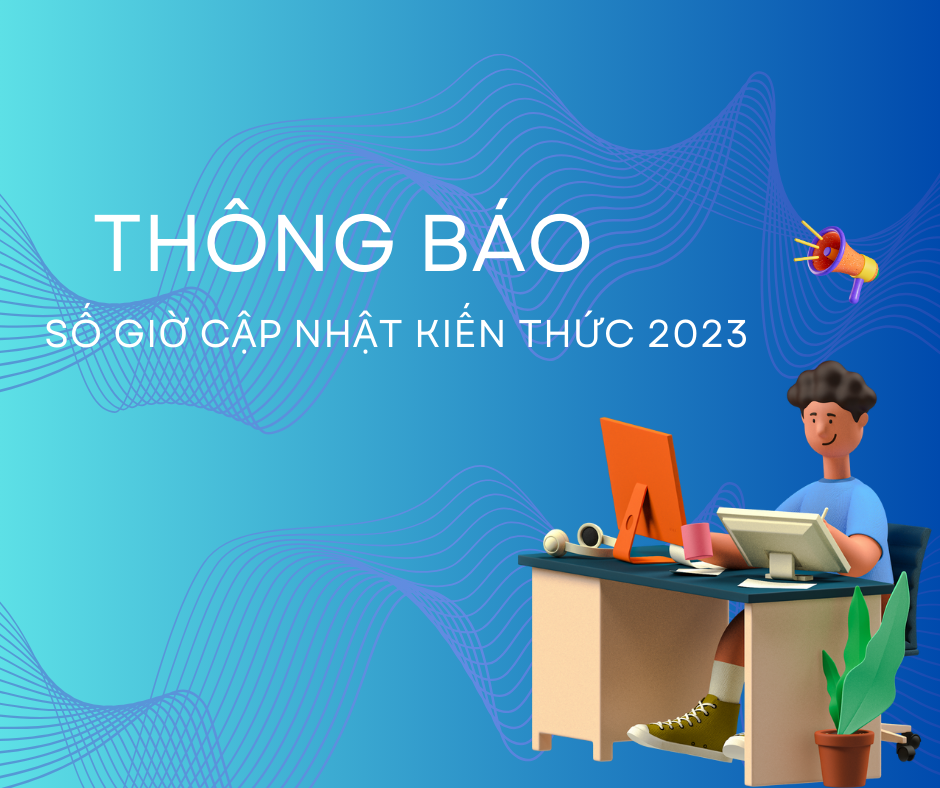 THÔNG BÁO

SỐ GIỜ CẬP NHẬT KIẾN THỨC 2023